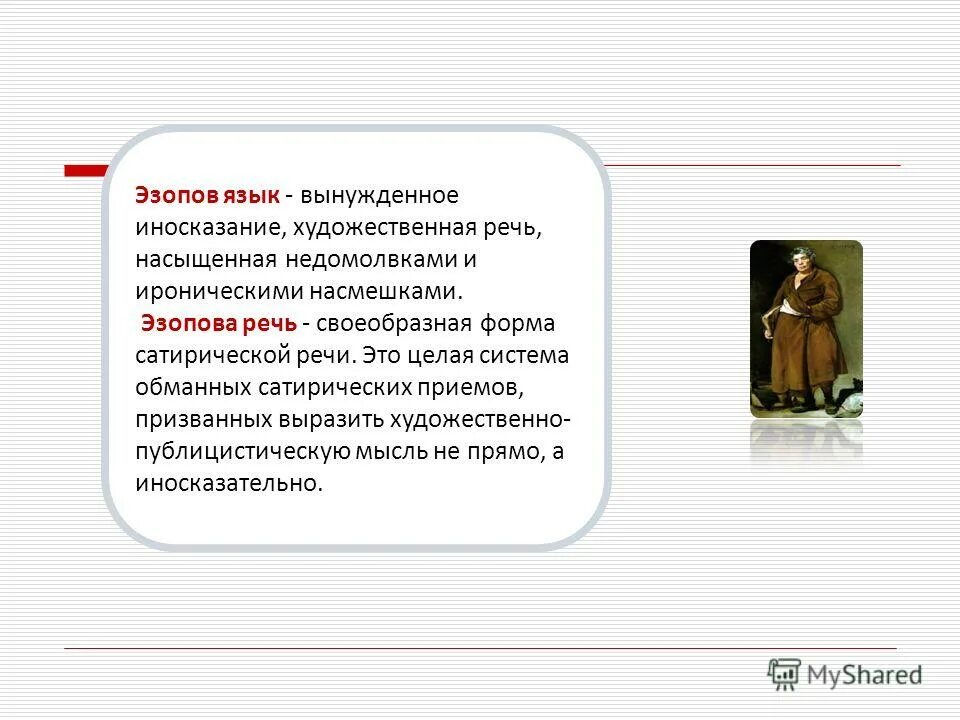 Эзопов язык - вынужденное иносказание, художественная речь, насыщенная недомолвками и ироническими насмешками.

Эзопова речь - своеобразная форма сатирической речи. Это целая система обманных сатирических приемов, призванных выразить художественно-публицистическую мысль не прямо, а иносказательно.

MyShared